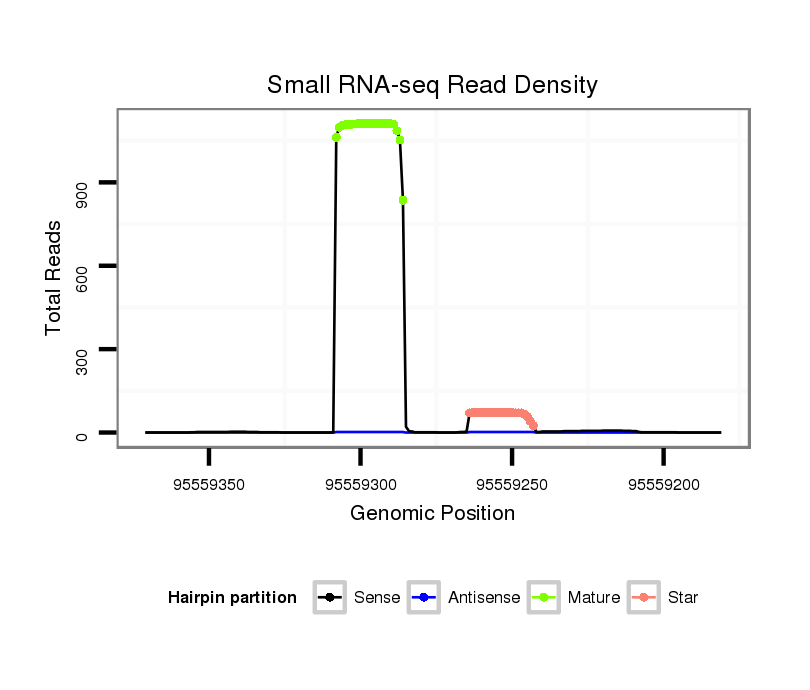 Small RNA-seq Read Density

Total Reads

900
600
300
0

95559350
95559300
95559250
95559200

Genomic Position

Hairpin partition
Sense
Antisense
Mature
Star